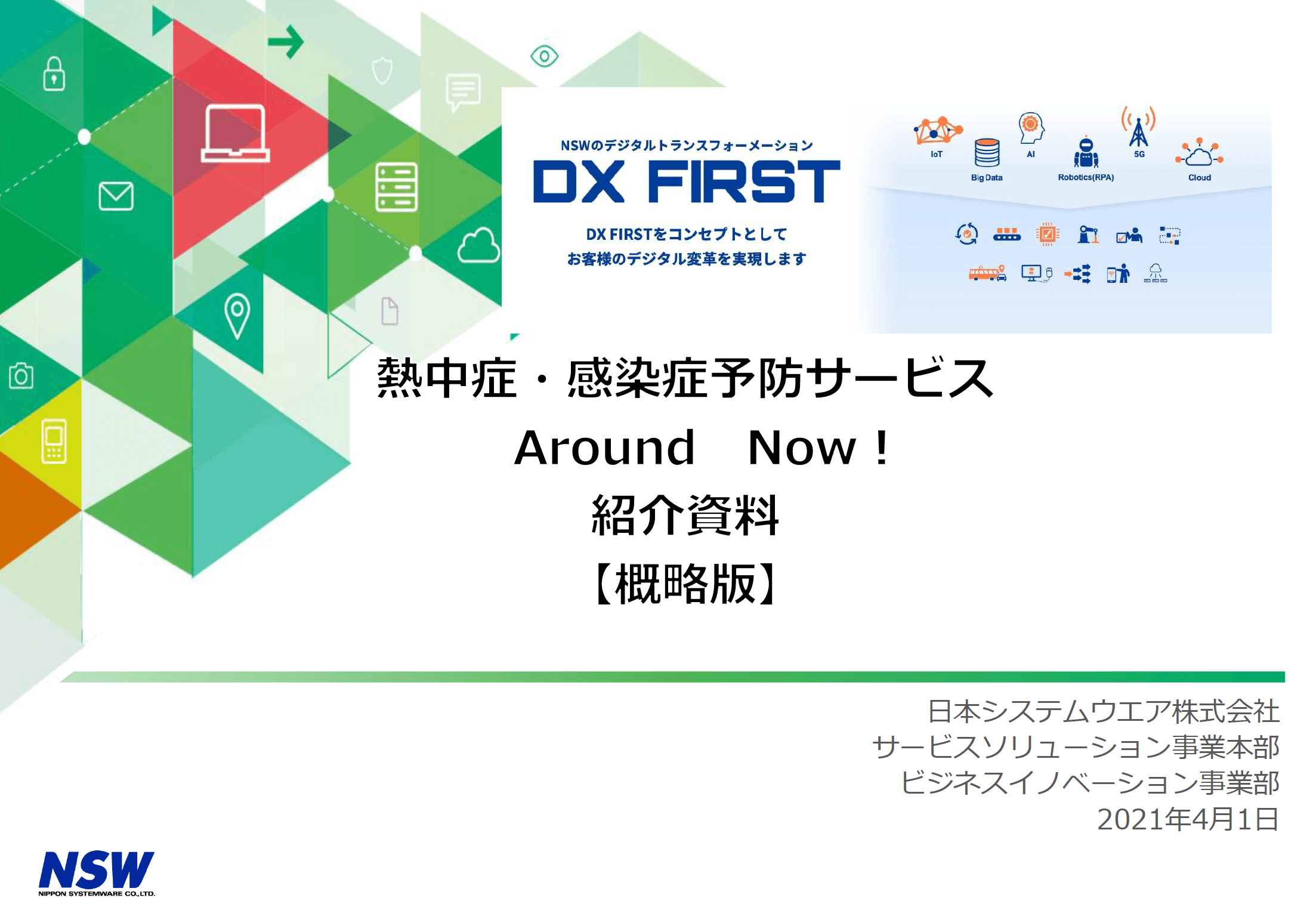 NSWのデジタルトランスフォーメーション
DX FIRST
DX FIRSTをコンセプトとして
お客様のデジタル変革を実現します

IoT
Big Data
AI
Robotics(RPA)
5G
Cloud

熱中症・感染症予防サービス
Around　Now！
紹介資料
【概略版】

日本システムウエア株式会社
サービスソリューション事業本部
ビジネスイノベーション事業部
2021年4月1日

NSW
NIPPON SYSTEMWARE CO.,LTD.